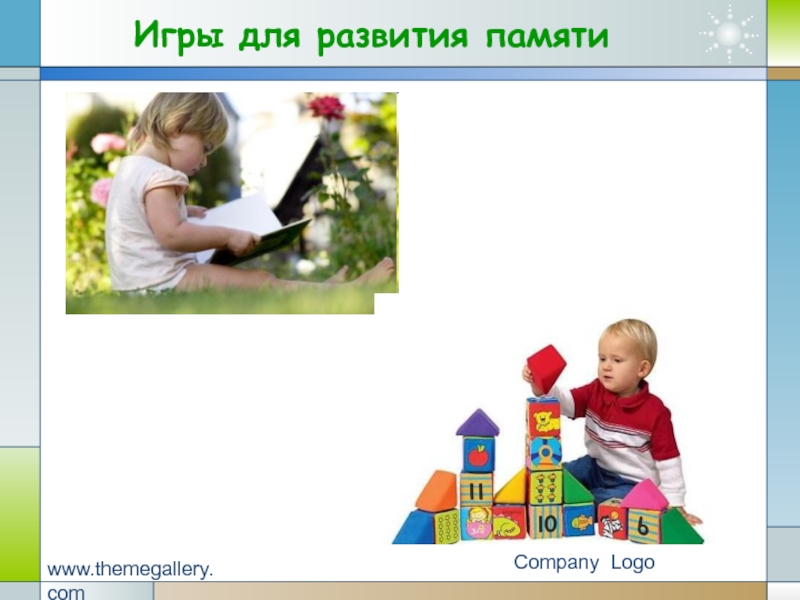 Игры для развития памяти

11
10
6

www.themegallery.com

Company Logo